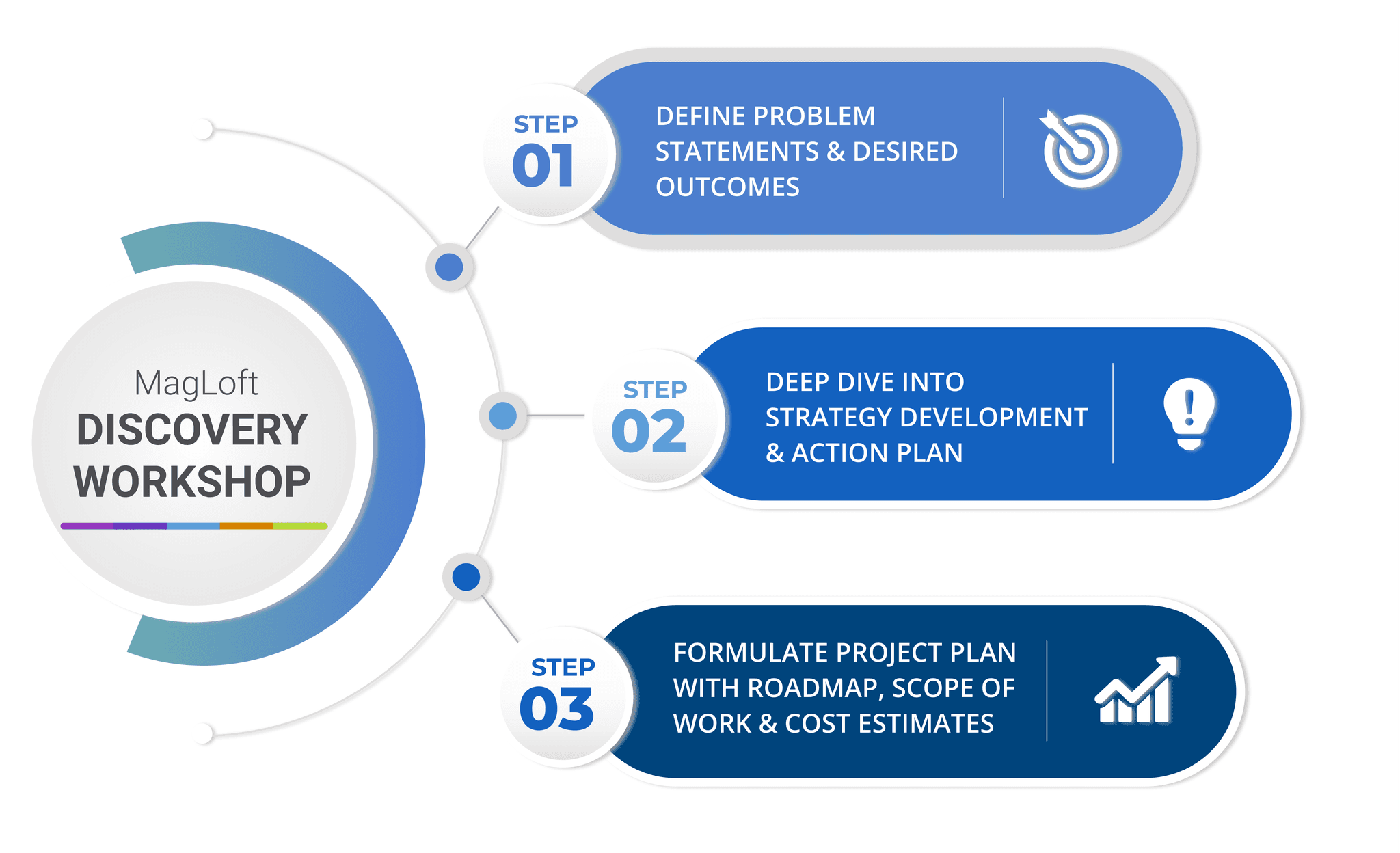 MagLoft
DISCOVERY
WORKSHOP

STEP
01

DEFINE PROBLEM STATEMENTS & DESIRED OUTCOMES

STEP
02

DEEP DIVE INTO STRATEGY DEVELOPMENT & ACTION PLAN

STEP
03

FORMULATE PROJECT PLAN WITH ROADMAP, SCOPE OF WORK & COST ESTIMATES